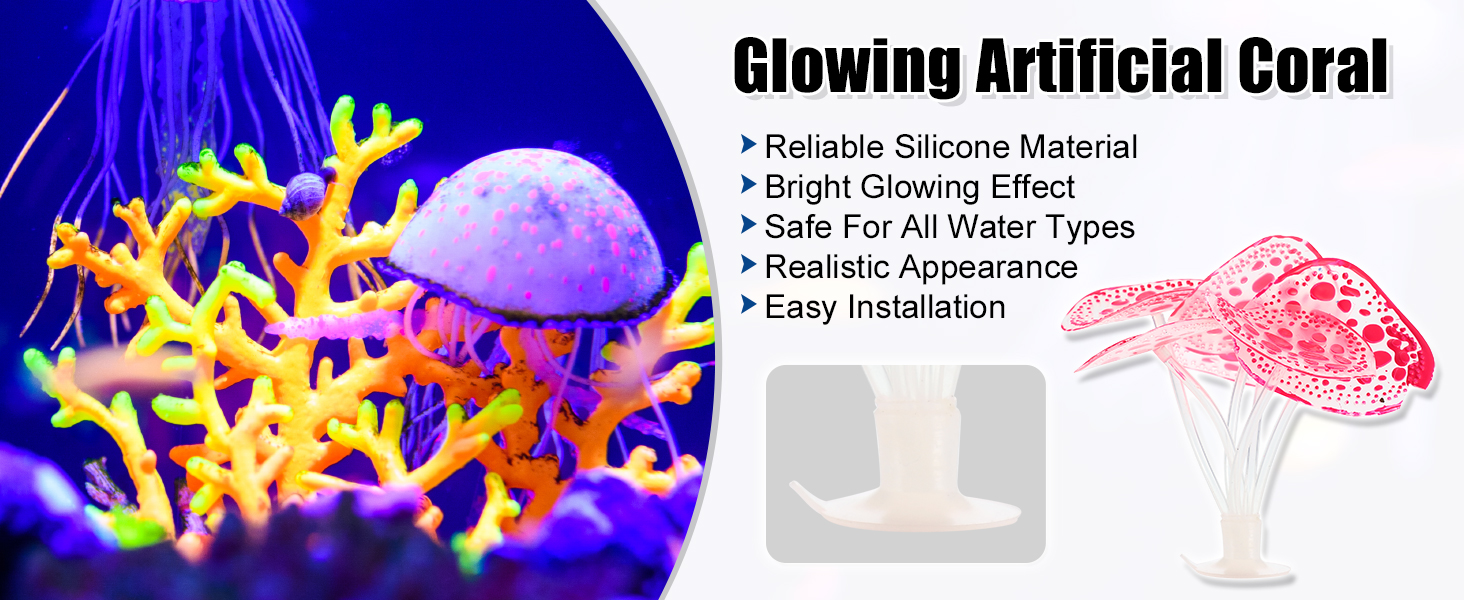 Glowing Artificial Coral

Reliable Silicone Material
Bright Glowing Effect
Safe For All Water Types
Realistic Appearance
Easy Installation